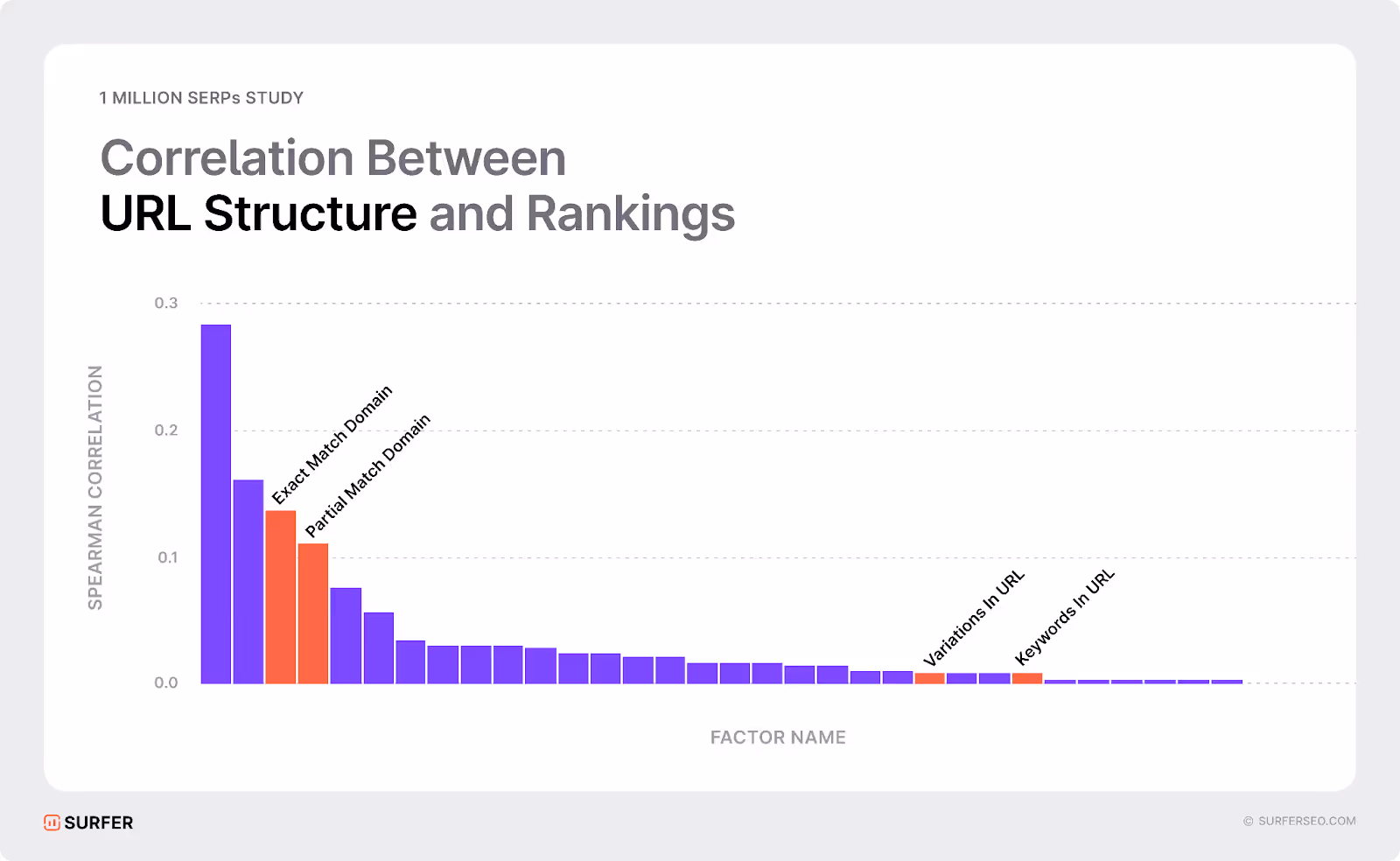 1 MILLION SERPs STUDY

Correlation Between
URL Structure and Rankings

SPEARMAN CORRELATION

0.3

0.2

0.1

0.0

Exact Match Domain

Partial Match Domain

Variations In URL

Keywords In URL

FACTOR NAME

SURFER

© SURFERSEO.COM